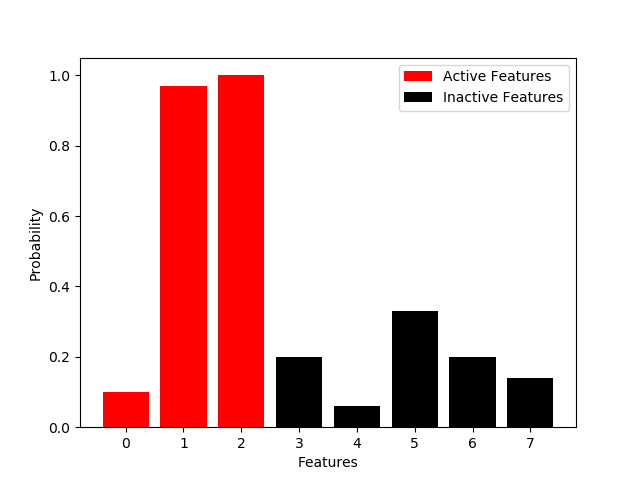 Active Features
Inactive Features

Probability

1.0
0.8
0.6
0.4
0.2
0.0

0 1 2 3 4 5 6 7

Features